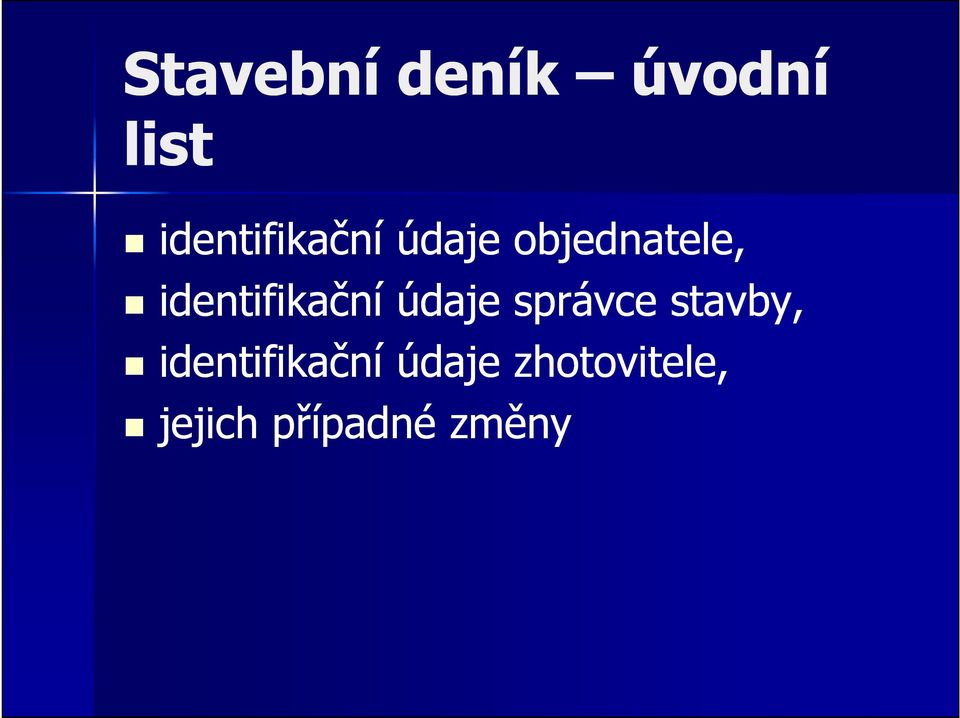 Stavební deník – úvodní list

- identifikační údaje objednatele,
- identifikační údaje správce stavby,
- identifikační údaje zhotovitele,
- jejich případné změny